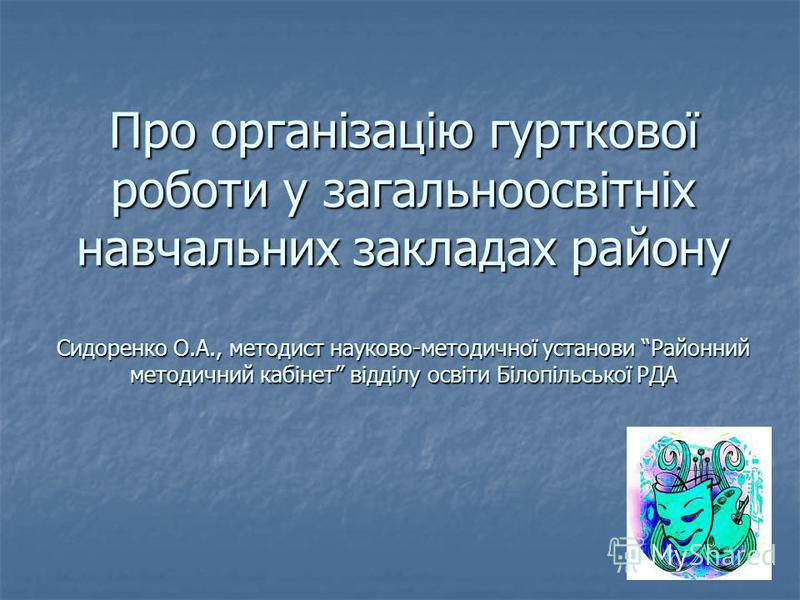 Про організацію гурткової роботи у загальноосвітніх навчальних закладах району

Сидоренко О.А., методист науково-методичної установи “Районний методичний кабінет” відділу освіти Білопільської РДА

MyShared